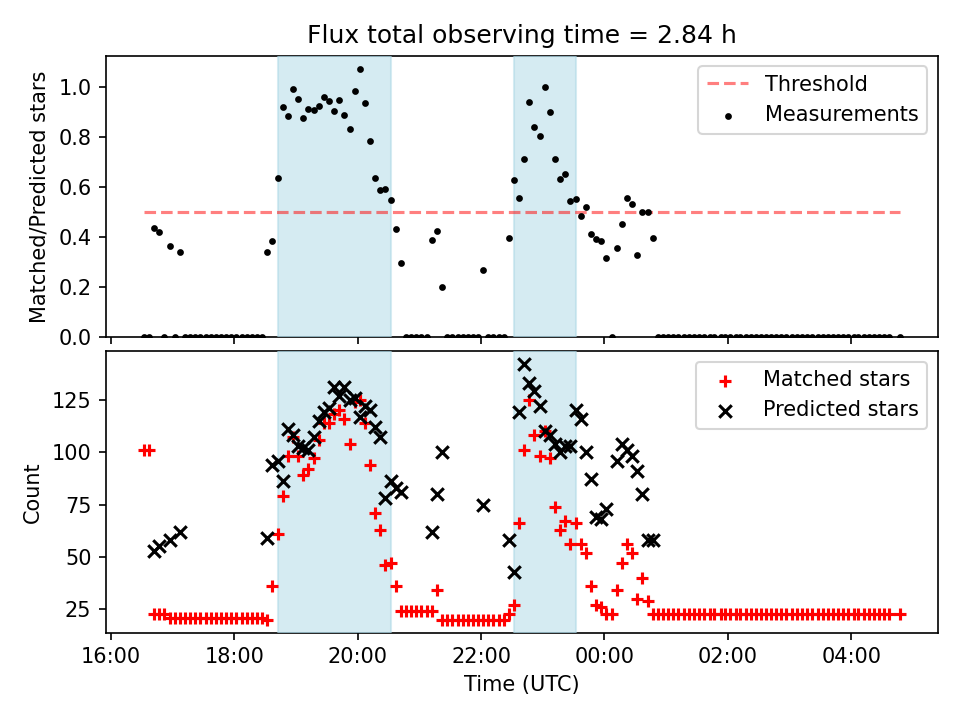 Flux total observing time = 2.84 h

Matched/Predicted stars

1.0
0.8
0.6
0.4
0.2
0.0

Threshold
Measurements

Count

125
100
75
50
25

Matched stars
Predicted stars

16:00
18:00
20:00
22:00
00:00
02:00
04:00

Time (UTC)